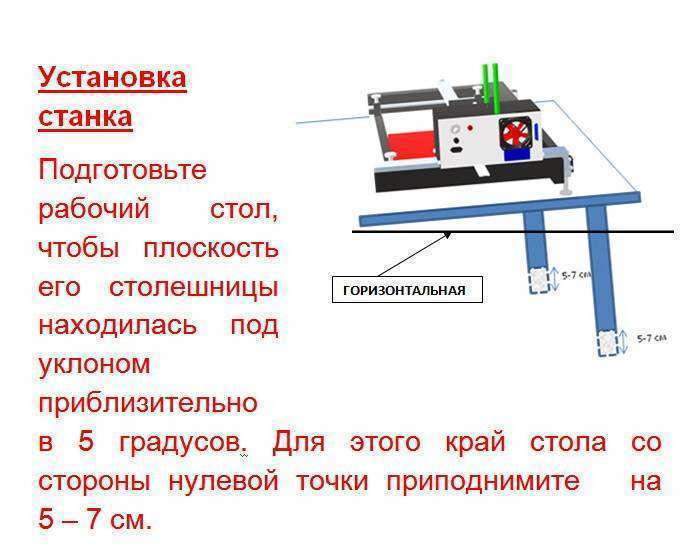 Установка станка

Подготовьте рабочий стол, чтобы плоскость его столешницы находилась под уклоном приблизительно в 5 градусов. Для этого край стола со стороны нулевой точки приподнимите на 5 – 7 см.

ГОРИЗОНТАЛЬНАЯ

5-7 см

5-7 см